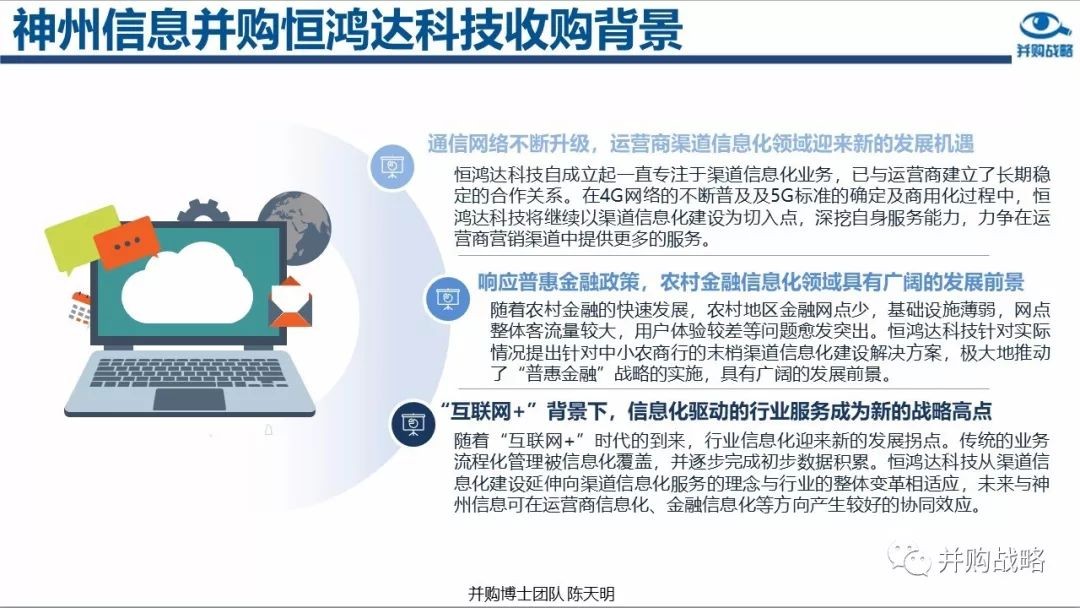 神州信息并购恒鸿达科技收购背景

并购战略

通信网络不断升级，运营商渠道信息化领域迎来新的发展机遇

恒鸿达科技自成立起一直专注于渠道信息化业务，已与运营商建立了长期稳定的合作关系。在4G网络的不断普及及5G标准的确定及商用化过程中，恒鸿达科技将继续以渠道信息化建设为切入点，深挖自身服务能力，力争在运营商营销渠道中提供更多的服务。

响应普惠金融政策，农村金融信息化领域具有广阔的发展前景

随着农村金融的快速发展，农村地区金融网点少，基础设施薄弱，网点整体客流量较大，用户体验较差等问题愈发突出。恒鸿达科技针对实际情况提出针对中小农商行的末梢渠道信息化建设解决方案，极大地推动了“普惠金融”战略的实施，具有广阔的发展前景。

“互联网+”背景下，信息化驱动的行业服务成为新的战略高点

随着“互联网+”时代的到来，行业信息化迎来新的发展拐点。传统的业务流程化管理被信息化覆盖，并逐步完成初步数据积累。恒鸿达科技从渠道信息化建设延伸向渠道信息化服务的理念与行业的整体变革相适应，未来与神州信息可在运营商信息化、金融信息化等方向产生较好的协同效应。

并购战略

并购博士团队 陈天明